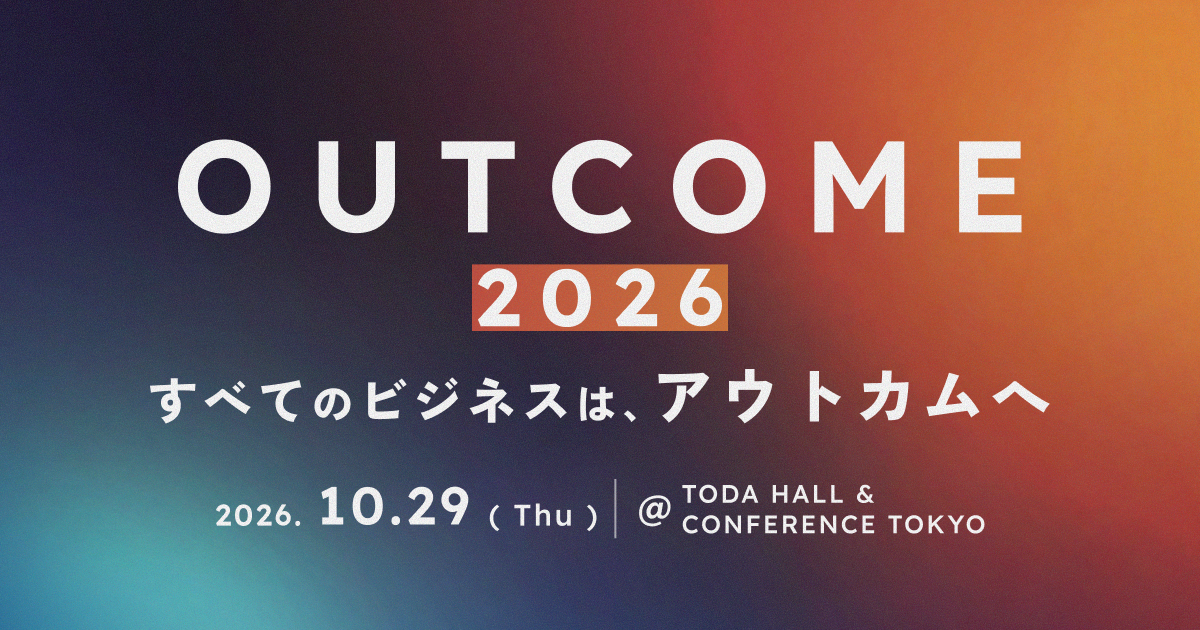 OUTCOME

2026

すべてのビジネスは、アウトカムへ

2026. 10.29 ( Thu ) @ TODA HALL &
CONFERENCE TOKYO